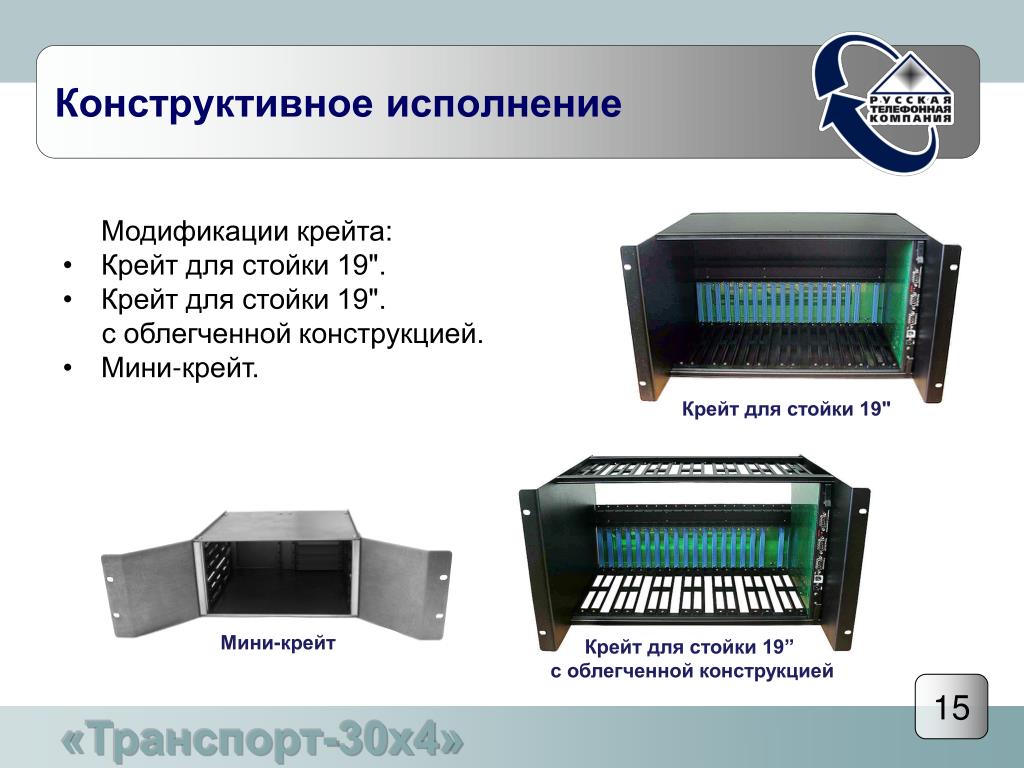 Конструктивное исполнение

РУССКАЯ ТЕЛЕФОННАЯ КОМПАНИЯ

Модификации крейта:
• Крейт для стойки 19".
• Крейт для стойки 19". с облегченной конструкцией.
• Мини-крейт.

Крейт для стойки 19"

Мини-крейт

Крейт для стойки 19” с облегченной конструкцией

15

«Транспорт-30х4»